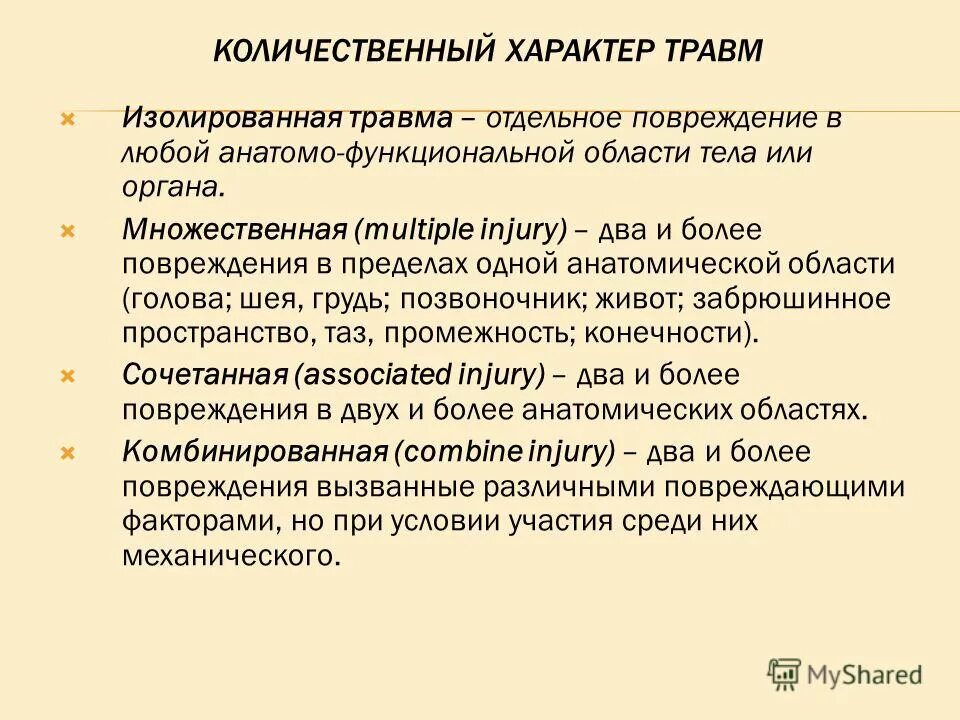 КОЛИЧЕСТВЕННЫЙ ХАРАКТЕР ТРАВМ

Изолированная травма – отдельное повреждение в любой анатомо-функциональной области тела или органа.

Множественная (multiple injury) – два и более повреждения в пределах одной анатомической области (голова; шея, грудь; позвоночник; живот; забрюшинное пространство, таз, промежность; конечности).

Сочетанная (associated injury) – два и более повреждения в двух и более анатомических областях.

Комбинированная (combine injury) – два и более повреждения вызванные различными повреждающими факторами, но при условии участия среди них механического.

MyShared